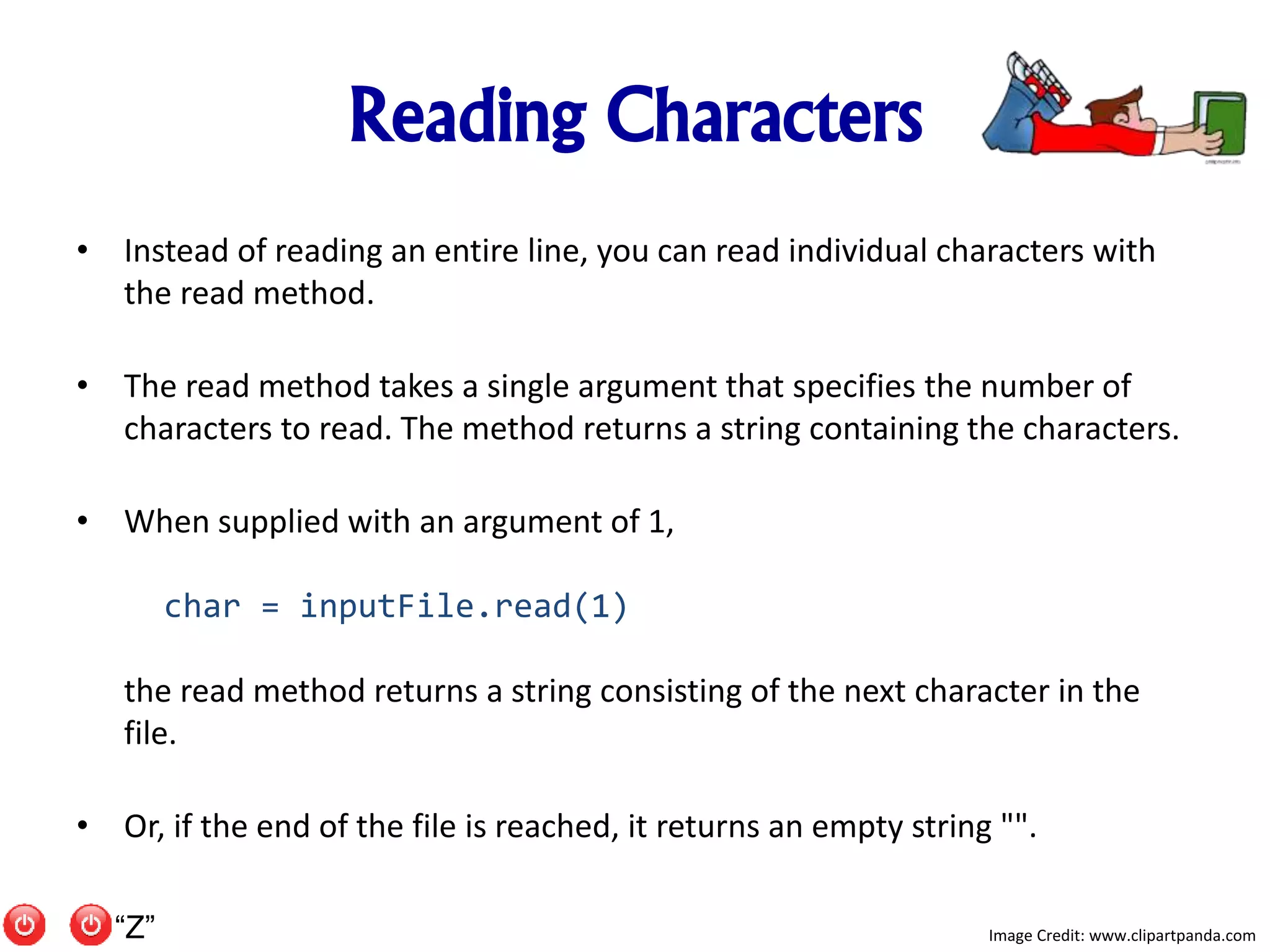 Reading Characters

• Instead of reading an entire line, you can read individual characters with the read method.

• The read method takes a single argument that specifies the number of characters to read. The method returns a string containing the characters.

• When supplied with an argument of 1,

char = inputFile.read(1)

the read method returns a string consisting of the next character in the file.

• Or, if the end of the file is reached, it returns an empty string "".

“Z”

Image Credit: www.clipartpanda.com